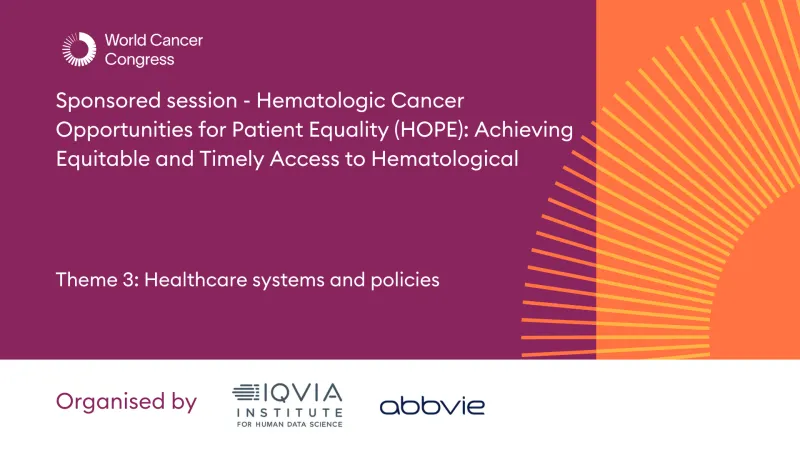 World Cancer Congress

Sponsored session - Hematologic Cancer Opportunities for Patient Equality (HOPE): Achieving Equitable and Timely Access to Hematological

Theme 3: Healthcare systems and policies

Organised by

IQVIA INSTITUTE FOR HUMAN DATA SCIENCE

abbvie